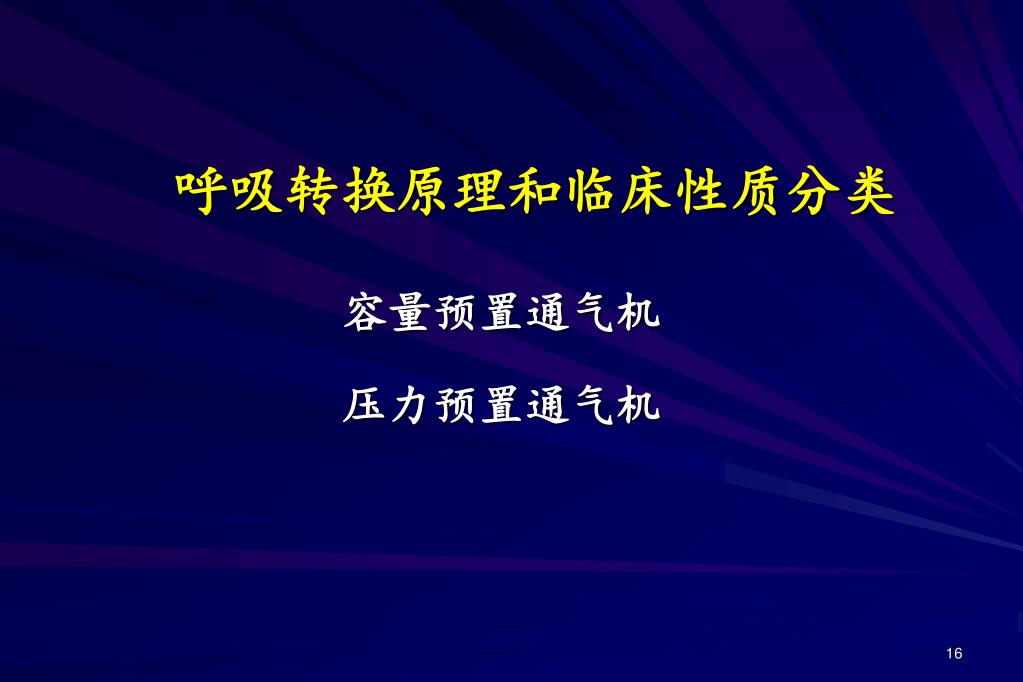 呼吸转换原理和临床性质分类

容量预置通气机

压力预置通气机

16